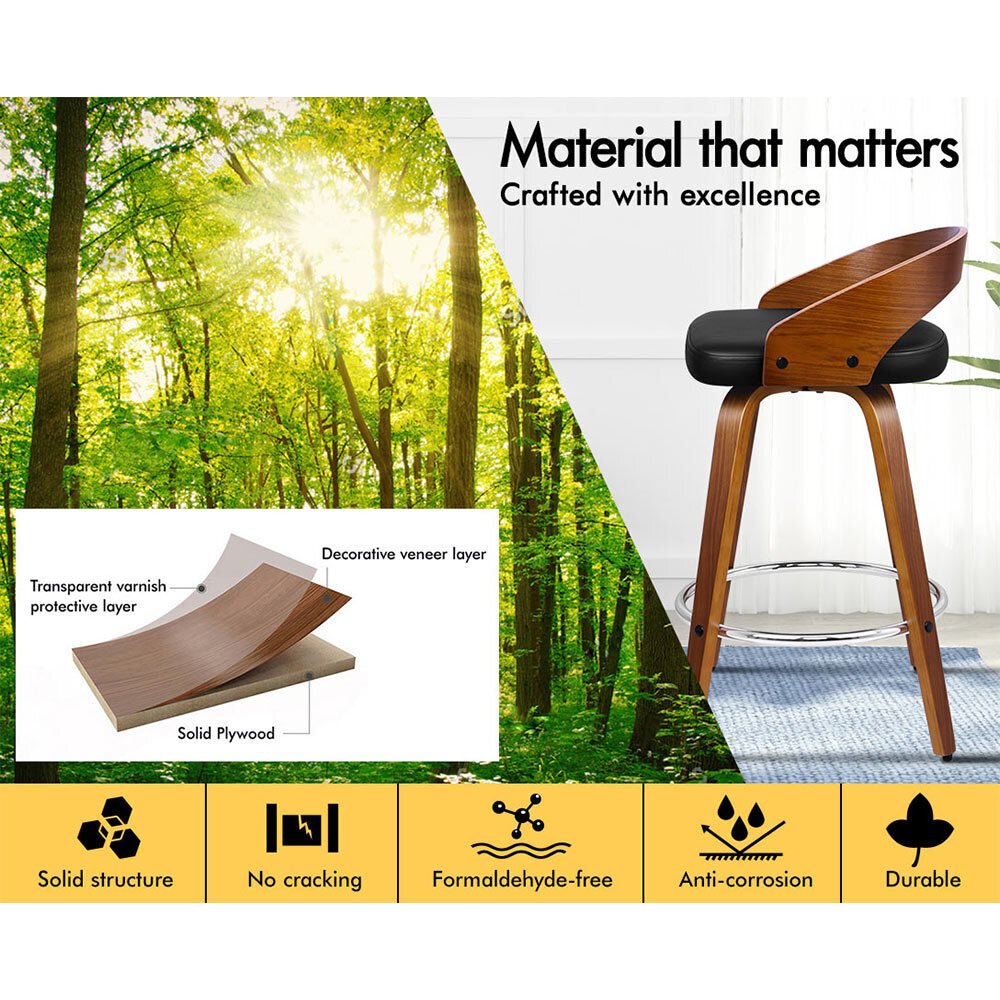 Material that matters
Crafted with excellence

Transparent varnish protective layer

Decorative veneer layer

Solid Plywood

Solid structure

No cracking

Formaldehyde-free

Anti-corrosion

Durable